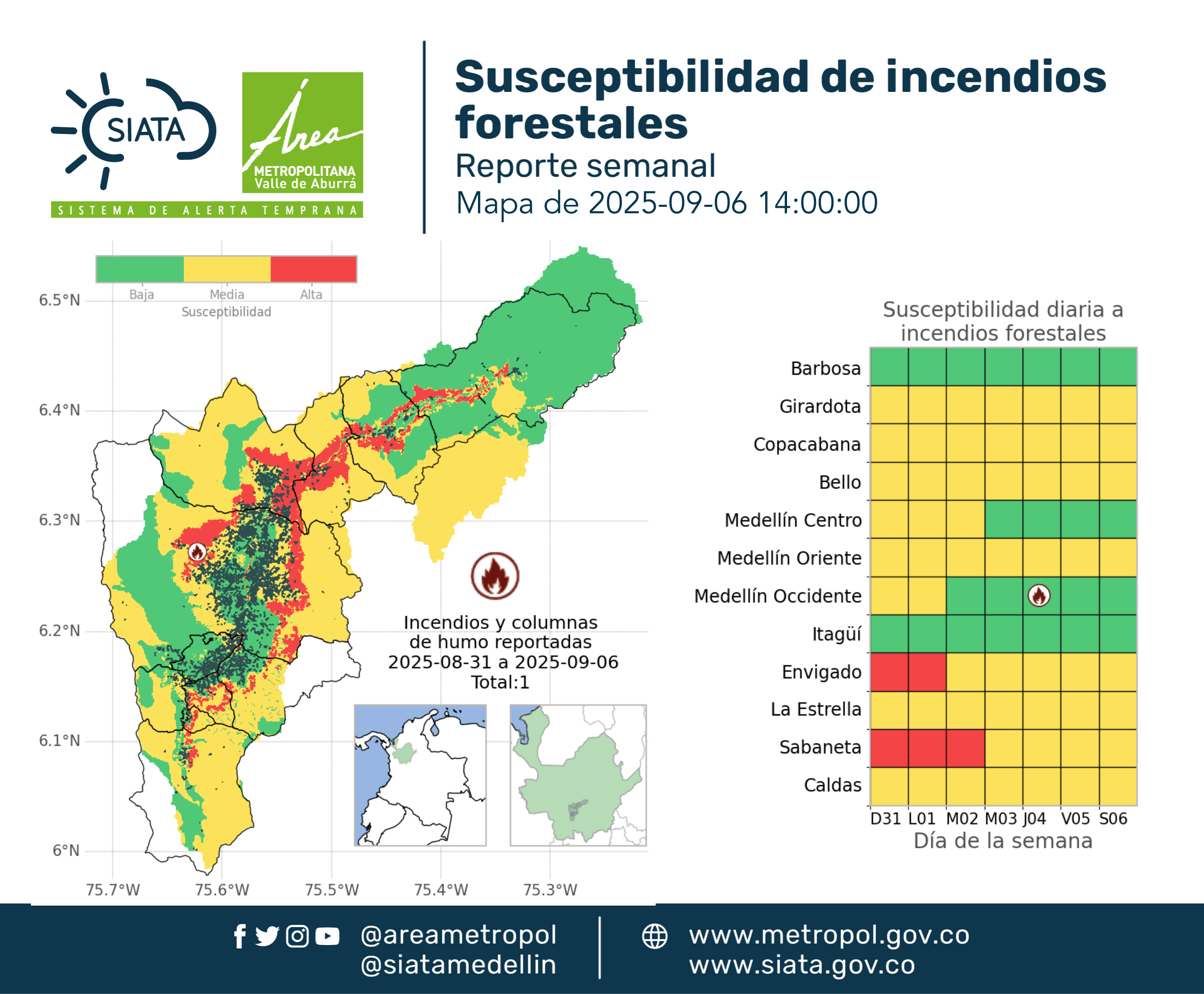 SIATA

Área METROPOLITANA Valle de Aburrá

SISTEMA DE ALERTA TEMPRANA

Susceptibilidad de incendios forestales
Reporte semanal
Mapa de 2025-09-06 14:00:00

Baja Media Alta
Susceptibilidad

6.5°N
6.4°N
6.3°N
6.2°N
6.1°N
6°N

75.7°W 75.6°W 75.5°W 75.4°W 75.3°W

Incendios y columnas de humo reportadas 2025-08-31 a 2025-09-06 Total:1

Susceptibilidad diaria a incendios forestales

Barbosa
Girardota
Copacabana
Bello
Medellín Centro
Medellín Oriente
Medellín Occidente
Itagüí
Envigado
La Estrella
Sabaneta
Caldas

D31 L01 M02 M03 J04 V05 S06
Día de la semana

@areametropol
@siatamedellin

www.metropol.gov.co
www.siata.gov.co